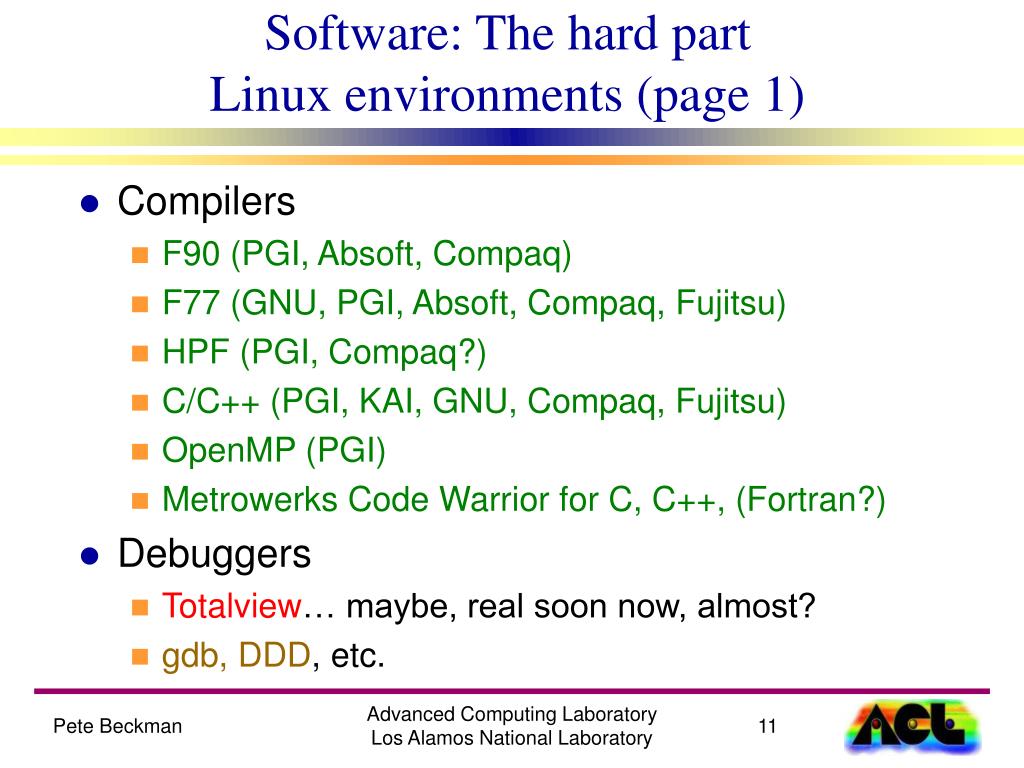 Software: The hard part
Linux environments (page 1)

- Compilers
  - F90 (PGI, Absoft, Compaq)
  - F77 (GNU, PGI, Absoft, Compaq, Fujitsu)
  - HPF (PGI, Compaq?)
  - C/C++ (PGI, KAI, GNU, Compaq, Fujitsu)
  - OpenMP (PGI)
  - Metrowerks Code Warrior for C, C++, (Fortran?)
- Debuggers
  - Totalview… maybe, real soon now, almost?
  - gdb, DDD, etc.

Pete Beckman

Advanced Computing Laboratory
Los Alamos National Laboratory

11

ACL